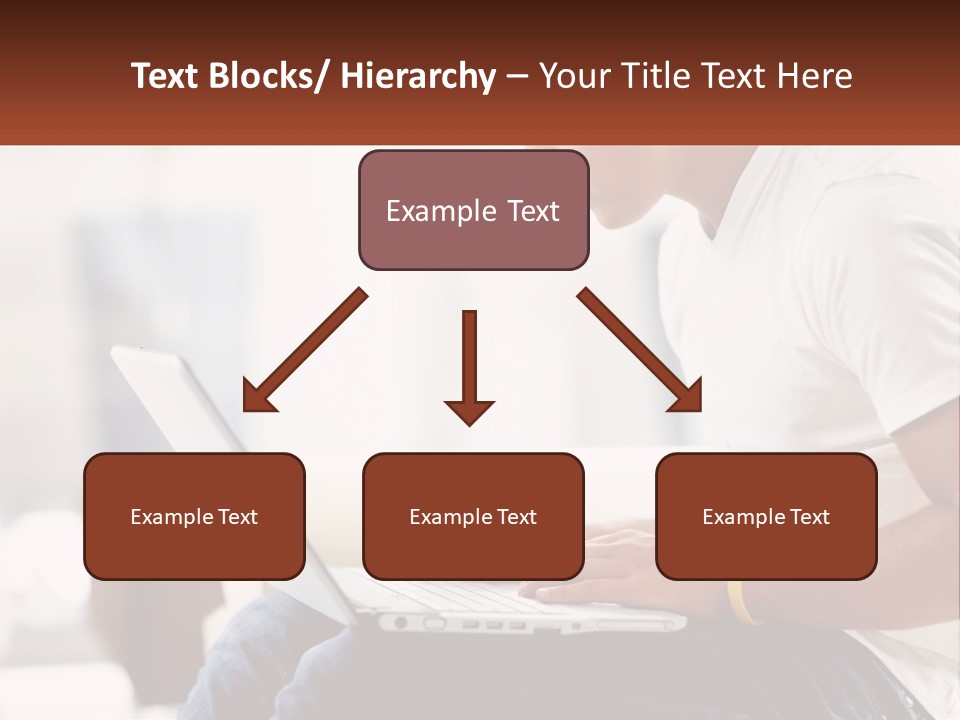 Text Blocks/ Hierarchy – Your Title Text Here

Example Text

Example Text

Example Text

Example Text